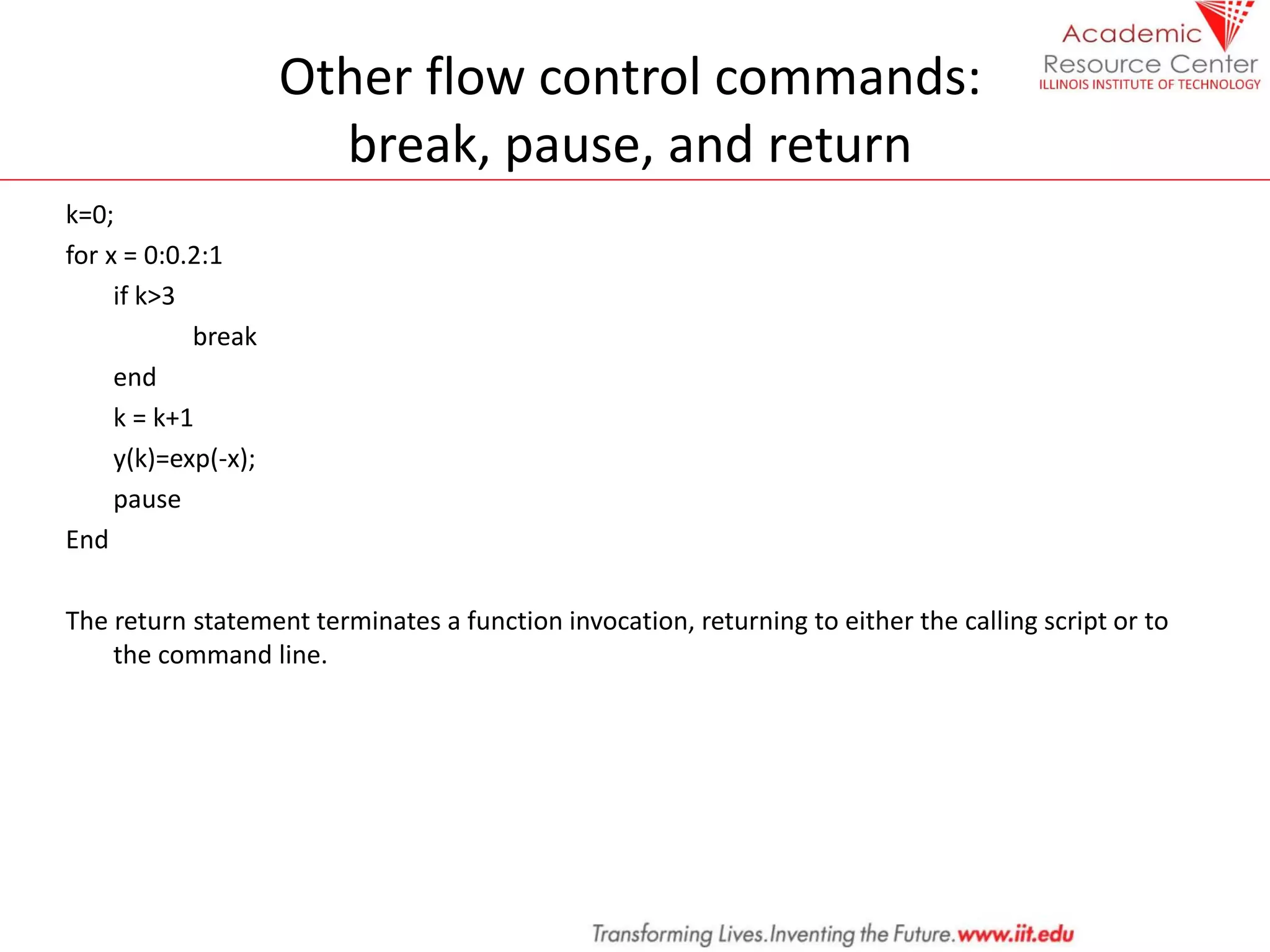 Academic
Resource Center
ILLINOIS INSTITUTE OF TECHNOLOGY

Other flow control commands: break, pause, and return

k=0;
for x = 0:0.2:1
if k>3
break
end
k = k+1
y(k)=exp(-x);
pause
End

The return statement terminates a function invocation, returning to either the calling script or to the command line.

Transforming Lives.Inventing the Future.www.iit.edu